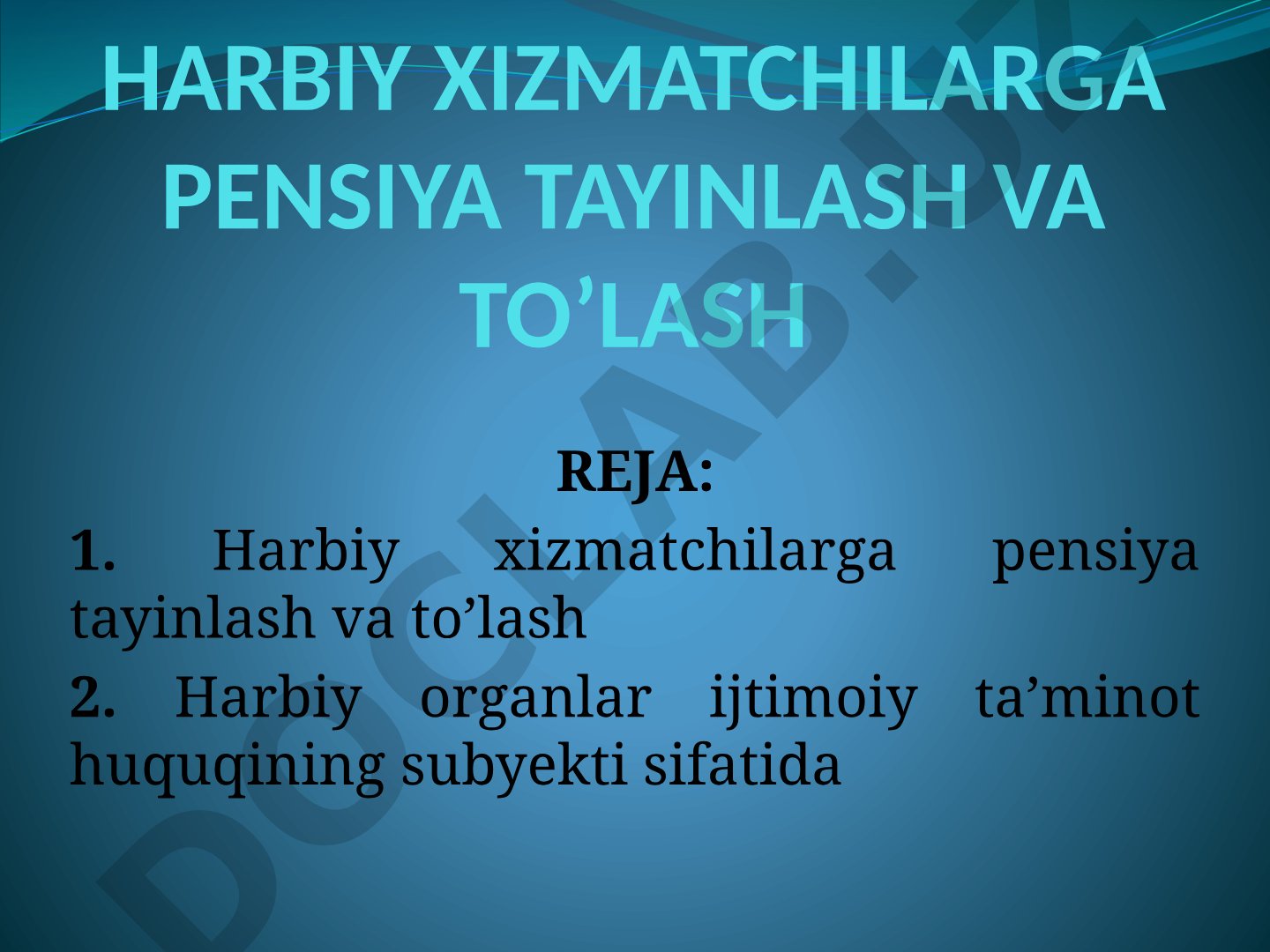 HARBIY XIZMATCHILARGA PENSIYA TAYINLASH VA TO’LASH

REJA:

1. Harbiy xizmatchilarga pensiya tayinlash va to’lash

2. Harbiy organlar ijtimoiy ta’minot huquqining subyekti sifatida

DOCLAB.UZ